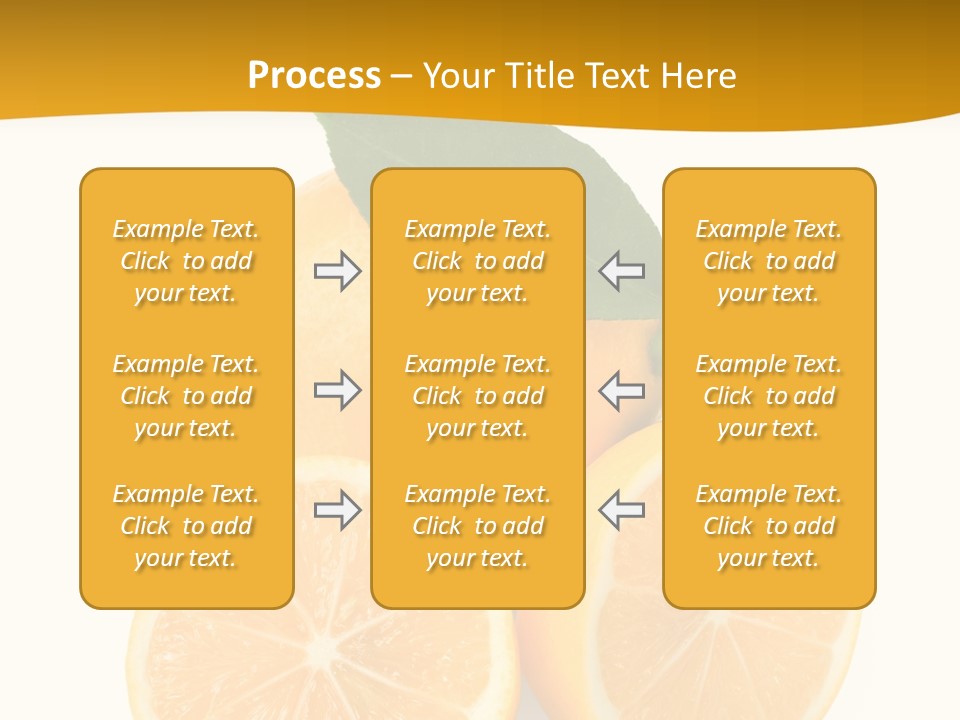 Process – Your Title Text Here

Example Text. Click to add your text.

Example Text. Click to add your text.

Example Text. Click to add your text.

Example Text. Click to add your text.

Example Text. Click to add your text.

Example Text. Click to add your text.

Example Text. Click to add your text.

Example Text. Click to add your text.

Example Text. Click to add your text.